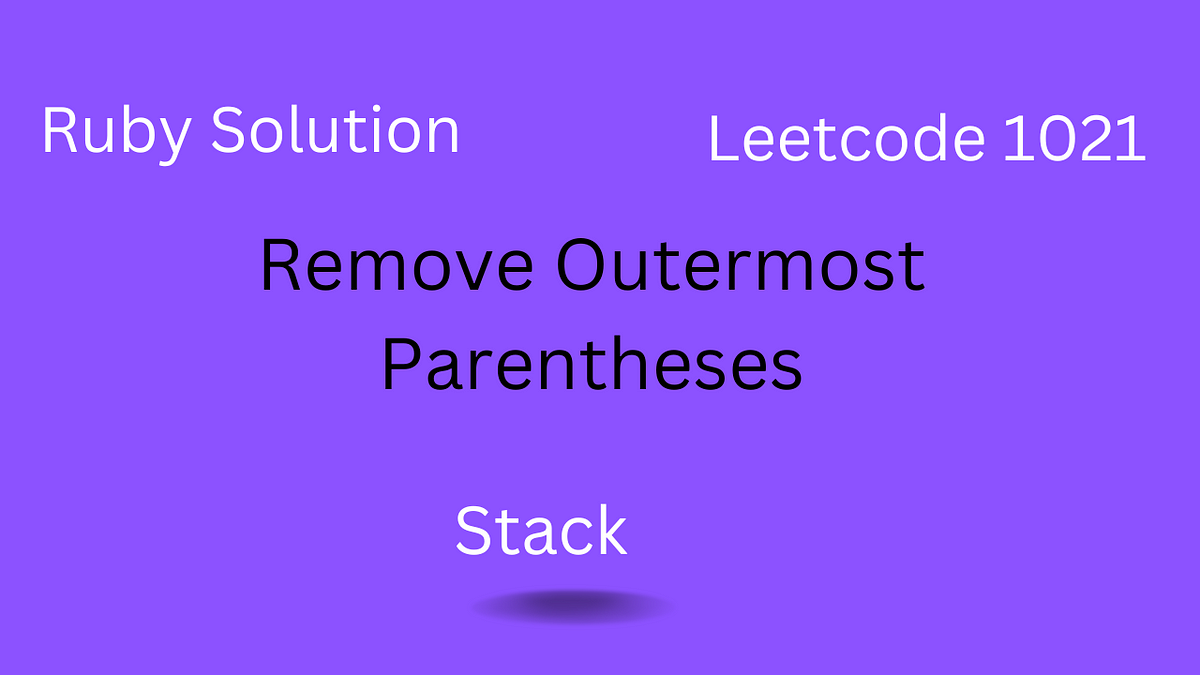 Ruby Solution

Leetcode 1021

Remove Outermost Parentheses

Stack